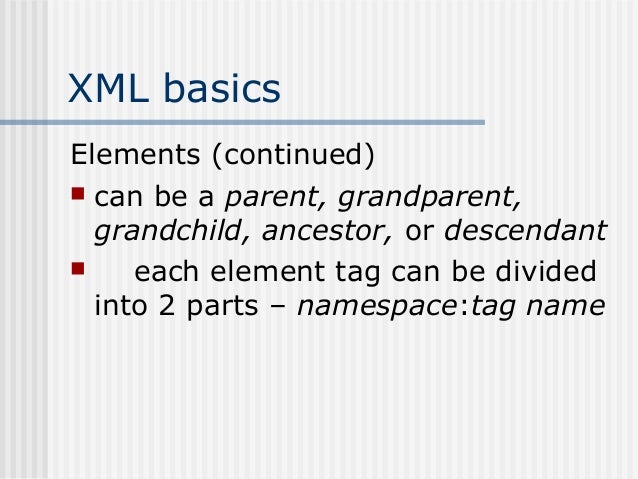 XML basics

Elements (continued)

- can be a parent, grandparent, grandchild, ancestor, or descendant
- each element tag can be divided into 2 parts – namespace:tag name